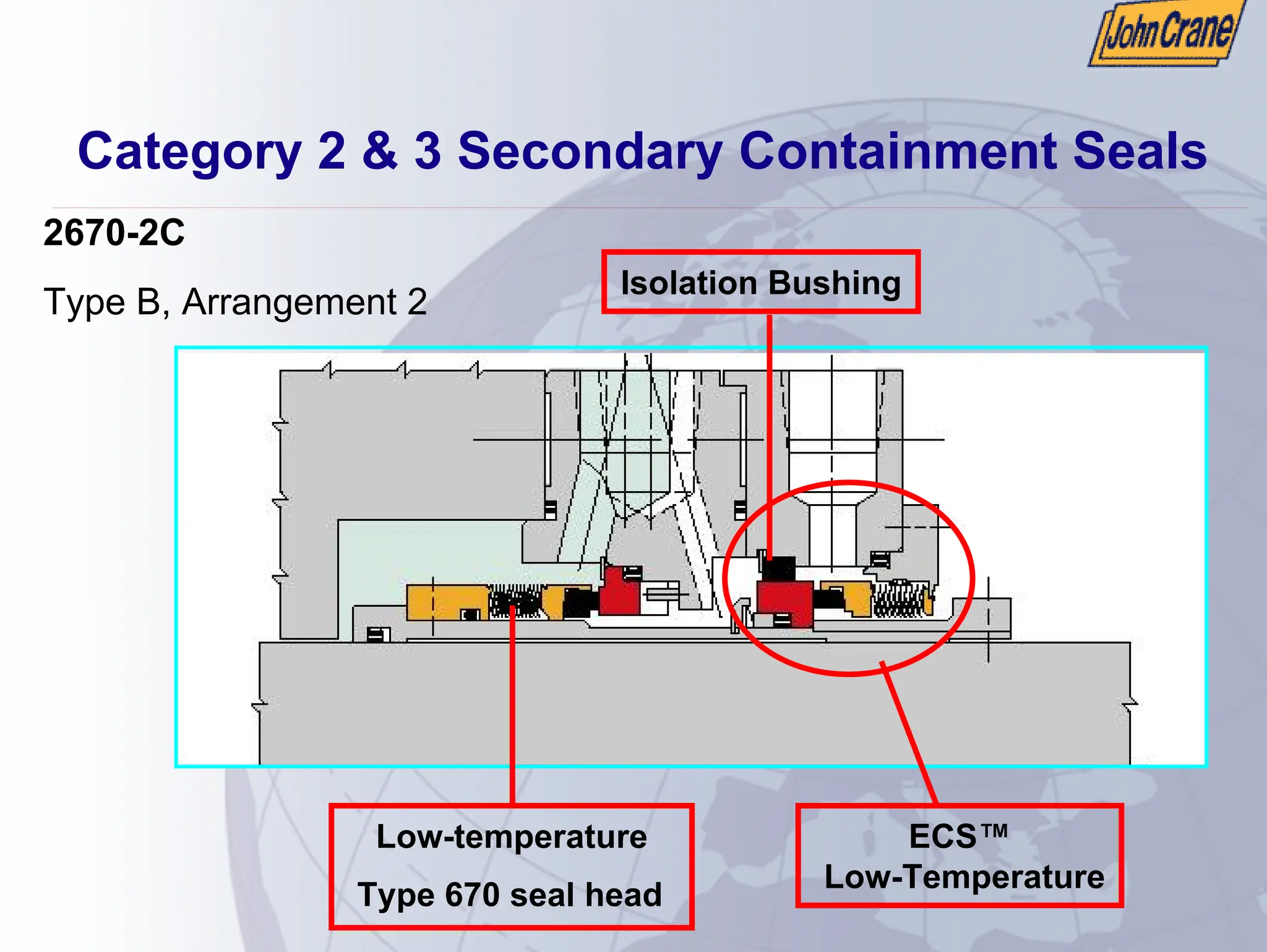 John Crane

Category 2 & 3 Secondary Containment Seals

2670-2C

Type B, Arrangement 2

Isolation Bushing

Low-temperature
Type 670 seal head

ECS™
Low-Temperature